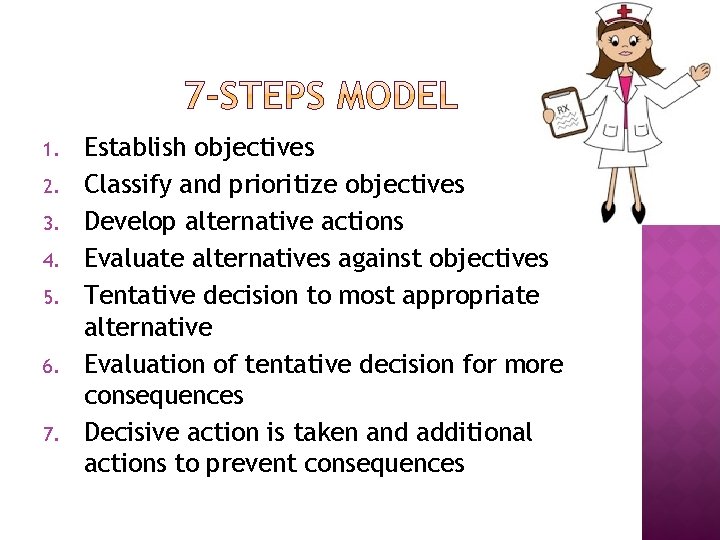 7-STEPS MODEL

RX

1. Establish objectives
2. Classify and prioritize objectives
3. Develop alternative actions
4. Evaluate alternatives against objectives
5. Tentative decision to most appropriate alternative
6. Evaluation of tentative decision for more consequences
7. Decisive action is taken and additional actions to prevent consequences